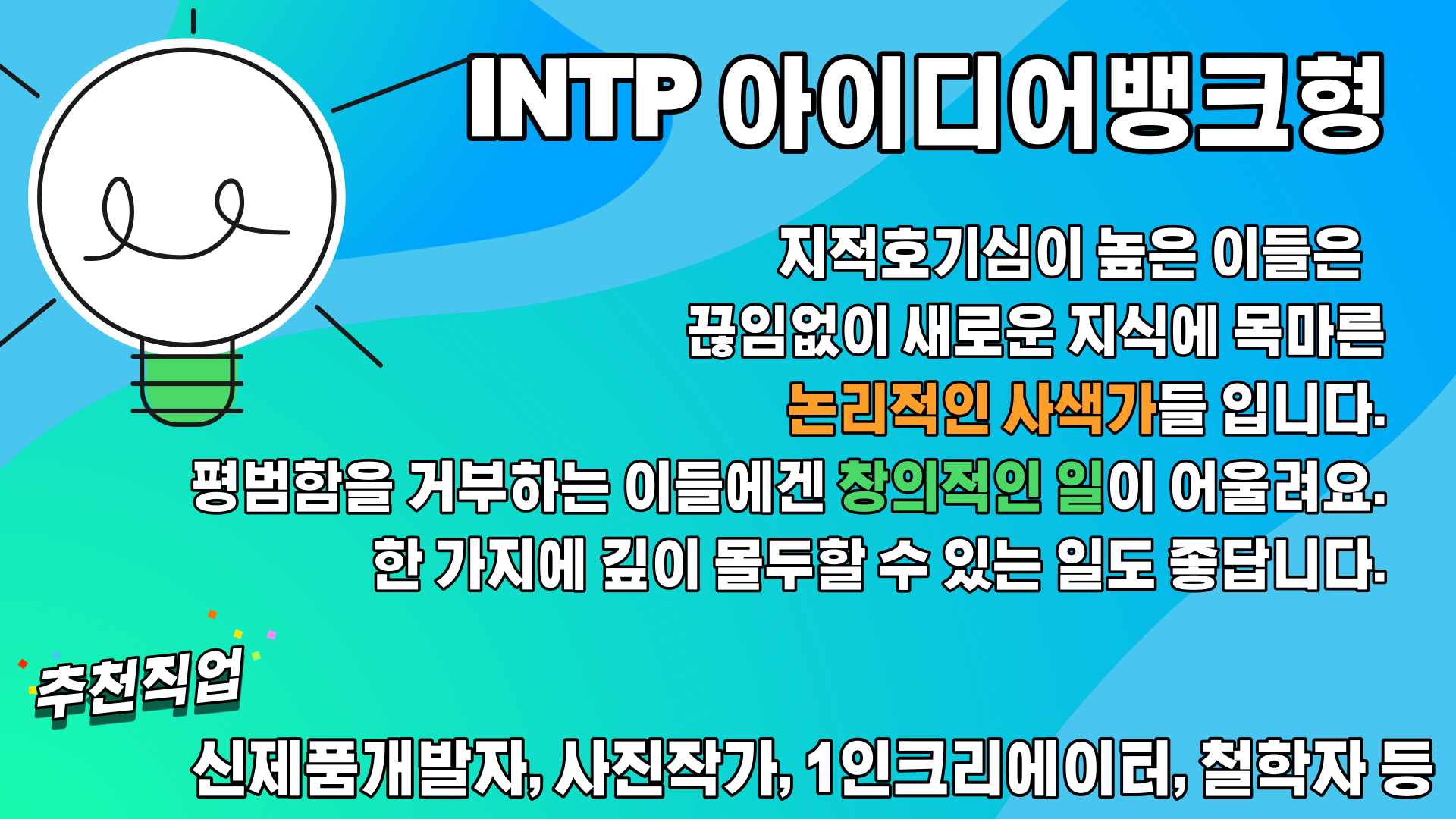 INTP 아이디어뱅크형

지적호기심이 높은 이들은
끊임없이 새로운 지식에 목마른
논리적인 사색가들 입니다.
평범함을 거부하는 이들에겐 창의적인 일이 어울려요.
한 가지에 깊이 몰두할 수 있는 일도 좋답니다.

추천직업

신제품개발자, 사진작가, 1인크리에이터, 철학자 등